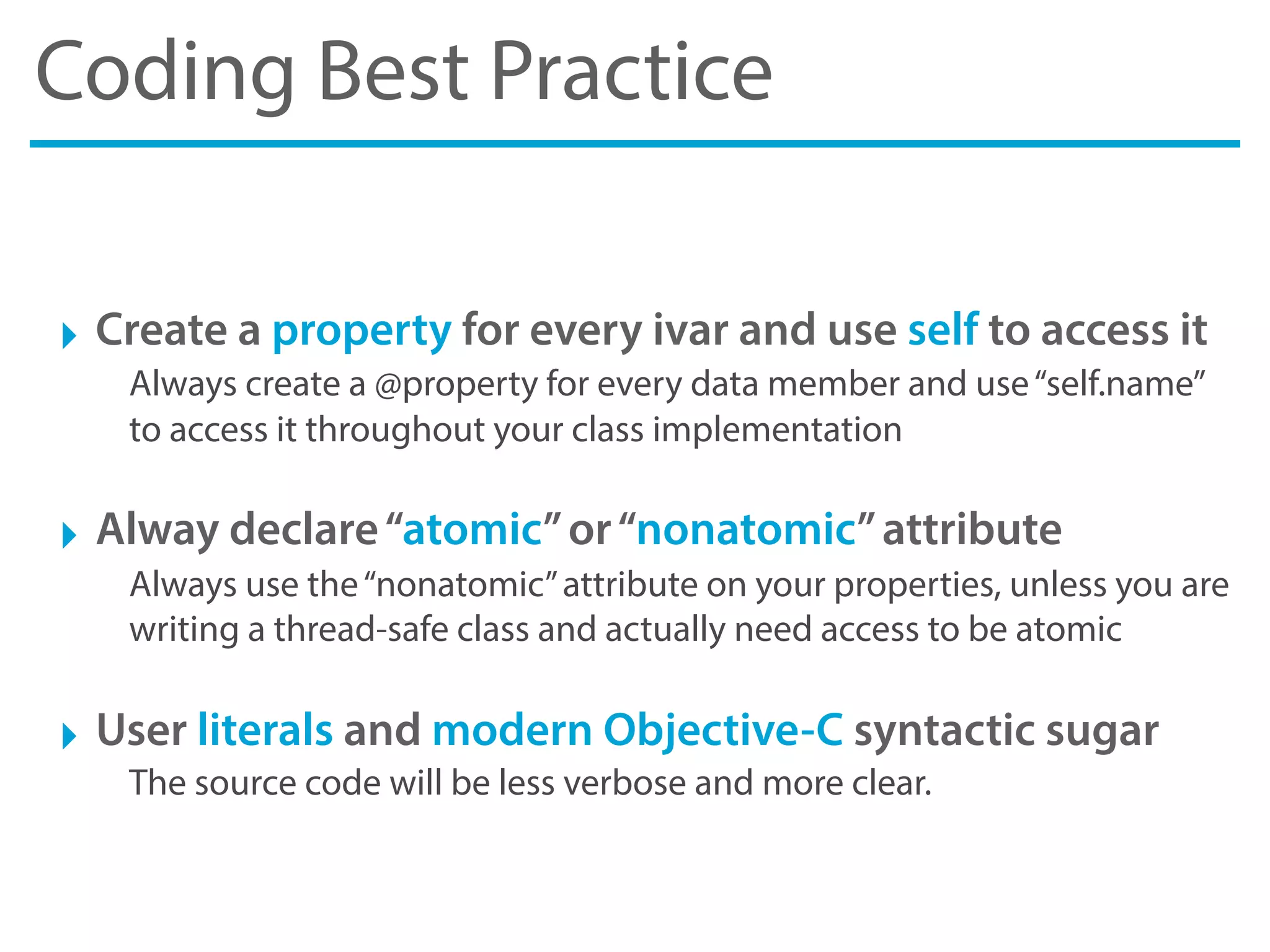 Coding Best Practice

Create a property for every ivar and use self to access it

Always create a @property for every data member and use “self.name” to access it throughout your class implementation

Alway declare “atomic” or “nonatomic” attribute

Always use the “nonatomic” attribute on your properties, unless you are writing a thread-safe class and actually need access to be atomic

User literals and modern Objective-C syntactic sugar

The source code will be less verbose and more clear.